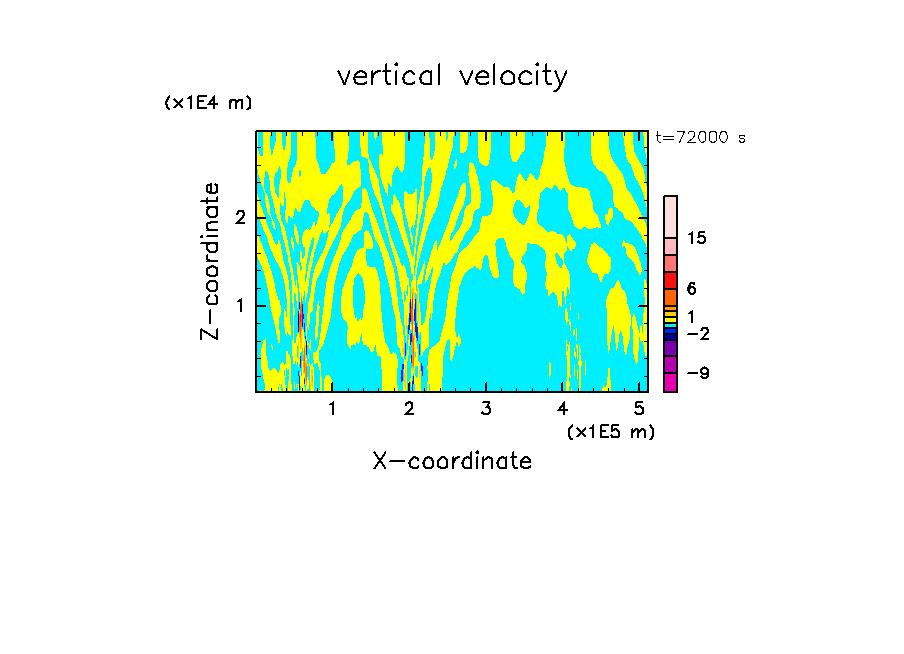 vertical velocity

(x1E4 m)

t=72000 s

Z-coordinate

2

1

15

6

1

−2

−9

1 2 3 4 5

(x1E5 m)

X-coordinate